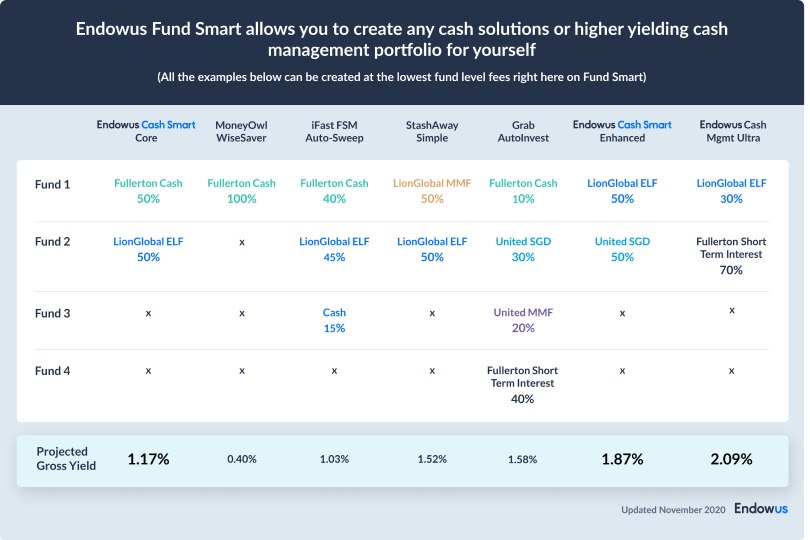 Endowus Fund Smart allows you to create any cash solutions or higher yielding cash management portfolio for yourself

(All the examples below can be created at the lowest fund level fees right here on Fund Smart)

| | Endowus Cash Smart Core | MoneyOwl WiseSaver | iFast FSM Auto-Sweep | StashAway Simple | Grab AutoInvest | Endowus Cash Smart Enhanced | Endowus Cash Mgmt Ultra |
|---|---|---|---|---|---|---|---|
| Fund 1 | Fullerton Cash 50% | Fullerton Cash 100% | Fullerton Cash 40% | LionGlobal MMF 50% | Fullerton Cash 10% | LionGlobal ELF 50% | LionGlobal ELF 30% |
| Fund 2 | LionGlobal ELF 50% | x | LionGlobal ELF 45% | LionGlobal ELF 50% | United SGD 30% | United SGD 50% | Fullerton Short Term Interest 70% |
| Fund 3 | x | x | Cash 15% | x | United MMF 20% | x | x |
| Fund 4 | x | x | x | x | Fullerton Short Term Interest 40% | x | x |
| Projected Gross Yield | 1.17% | 0.40% | 1.03% | 1.52% | 1.58% | 1.87% | 2.09% |

Updated November 2020 Endowus